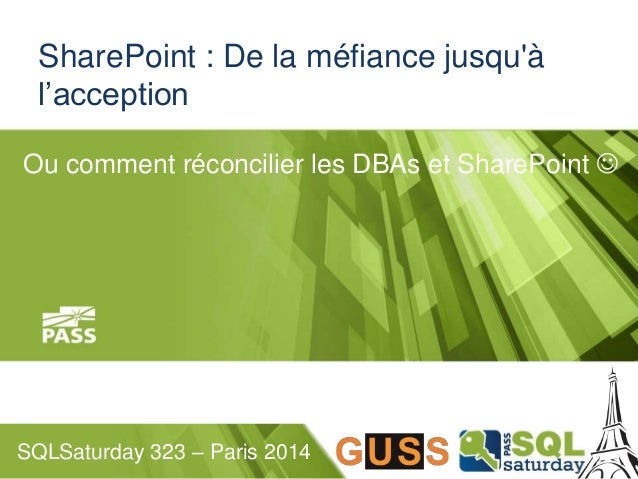 SharePoint : De la méfiance jusqu'à l'acception

Ou comment réconcilier les DBAs et SharePoint ☺

PASS

SQLSaturday 323 – Paris 2014

GUSS

PASS SQL saturday